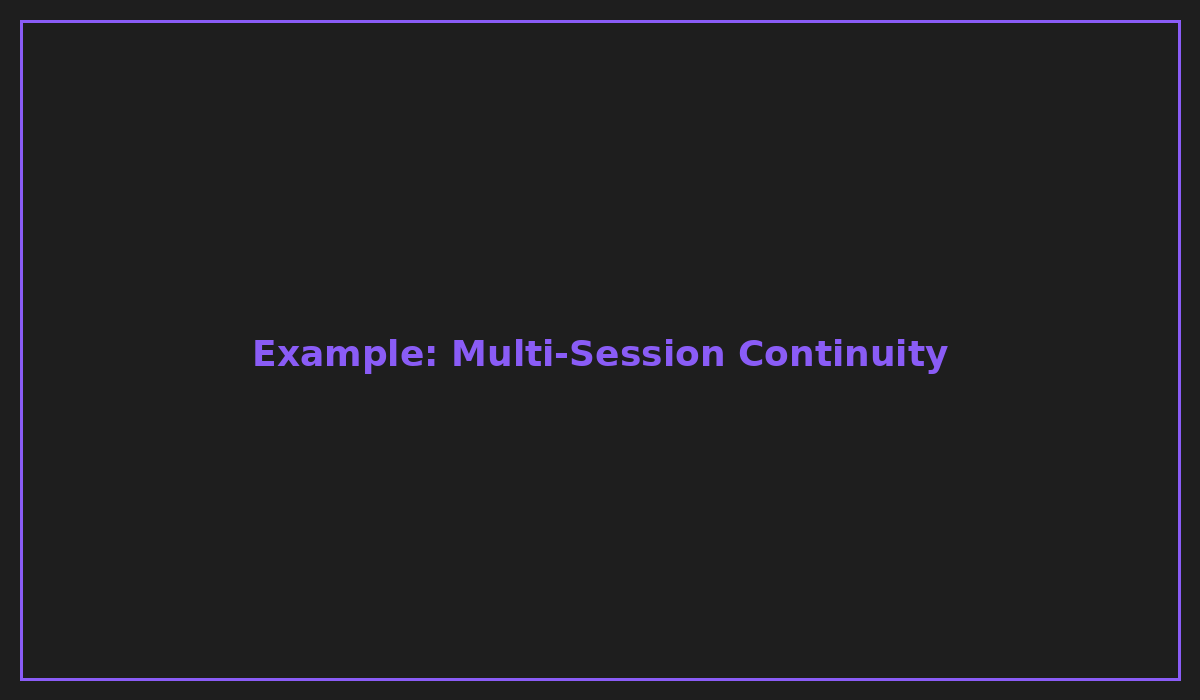 Example: Multi-Session Continuity